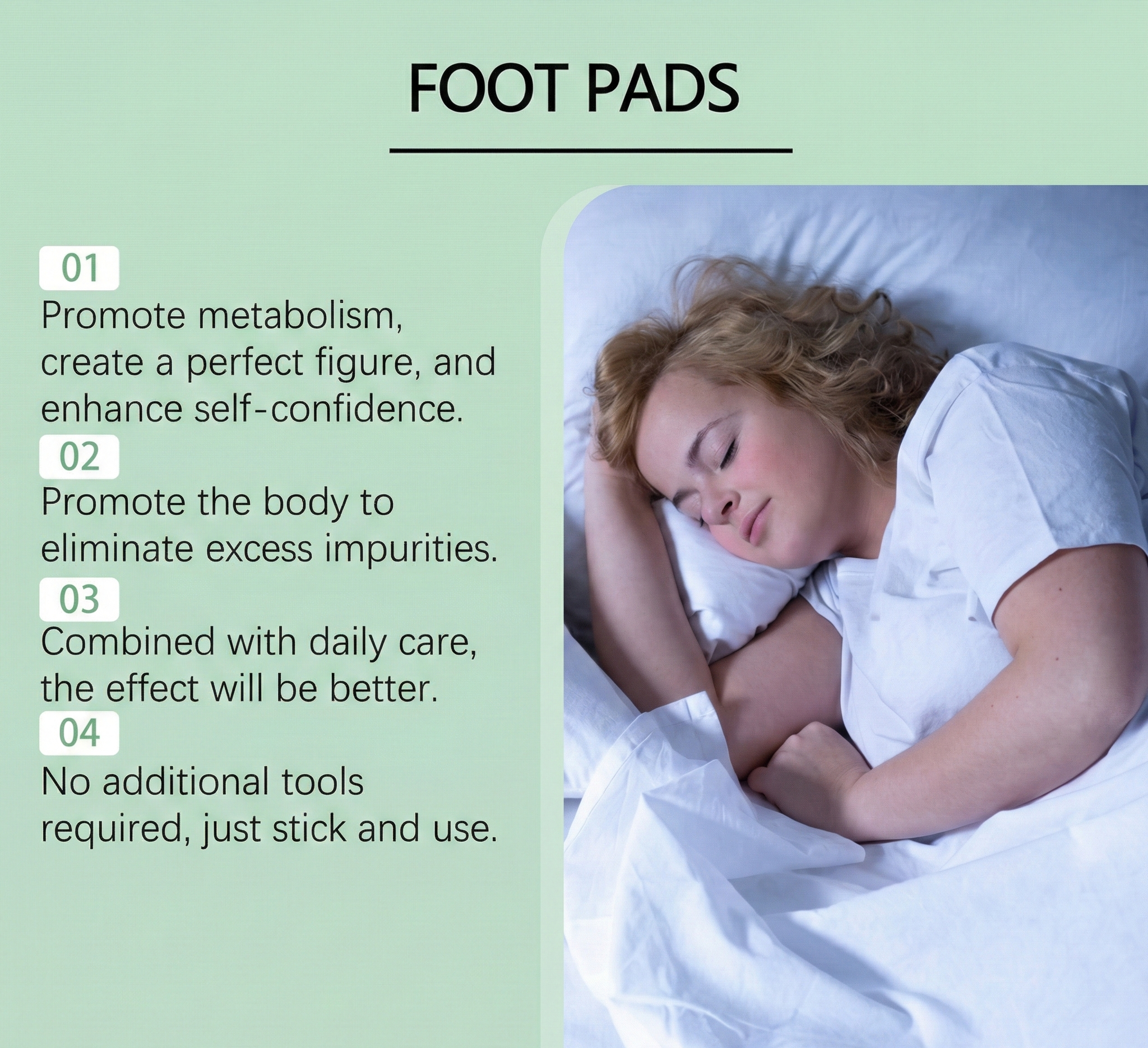 FOOT PADS

01
Promote metabolism, create a perfect figure, and enhance self-confidence.

02
Promote the body to eliminate excess impurities.

03
Combined with daily care, the effect will be better.

04
No additional tools required, just stick and use.